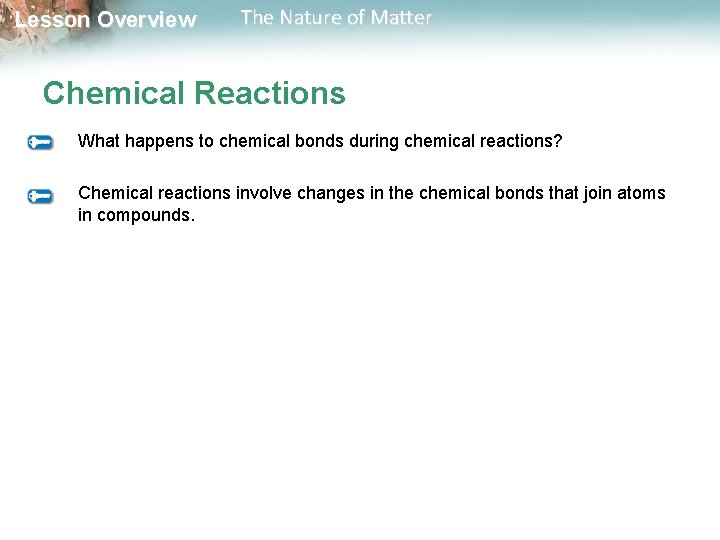 Lesson Overview The Nature of Matter

Chemical Reactions

What happens to chemical bonds during chemical reactions?

Chemical reactions involve changes in the chemical bonds that join atoms in compounds.